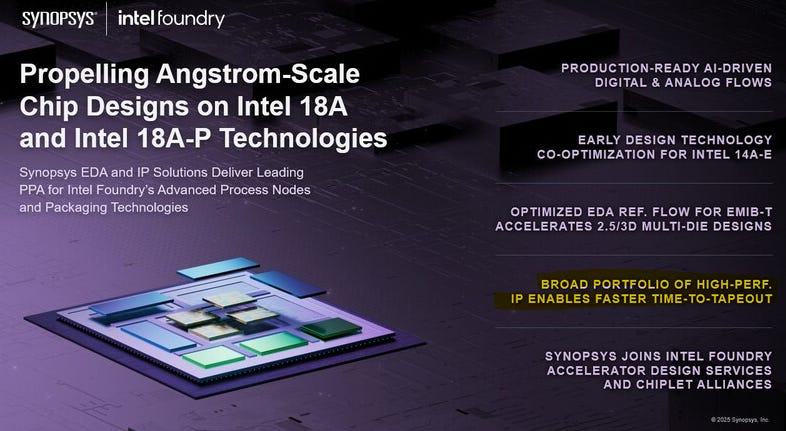 SYNOPSYS® | intel foundry

Propelling Angstrom-Scale Chip Designs on Intel 18A and Intel 18A-P Technologies

Synopsys EDA and IP Solutions Deliver Leading PPA for Intel Foundry's Advanced Process Nodes and Packaging Technologies

PRODUCTION-READY AI-DRIVEN DIGITAL & ANALOG FLOWS

EARLY DESIGN TECHNOLOGY CO-OPTIMIZATION FOR INTEL 14A-E

OPTIMIZED EDA REF. FLOW FOR EMIB-T ACCELERATES 2.5/3D MULTI-DIE DESIGNS

BROAD PORTFOLIO OF HIGH-PERF. IP ENABLES FASTER TIME-TO-TAPEOUT

SYNOPSYS JOINS INTEL FOUNDRY ACCELERATOR DESIGN SERVICES AND CHIPLET ALLIANCES

© 2025 Synopsys, Inc.